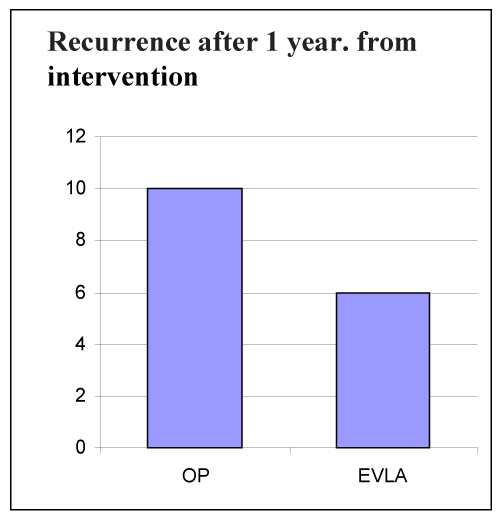 Recurrence after 1 year. from intervention

12
10
8
6
4
2
0

OP
EVLA